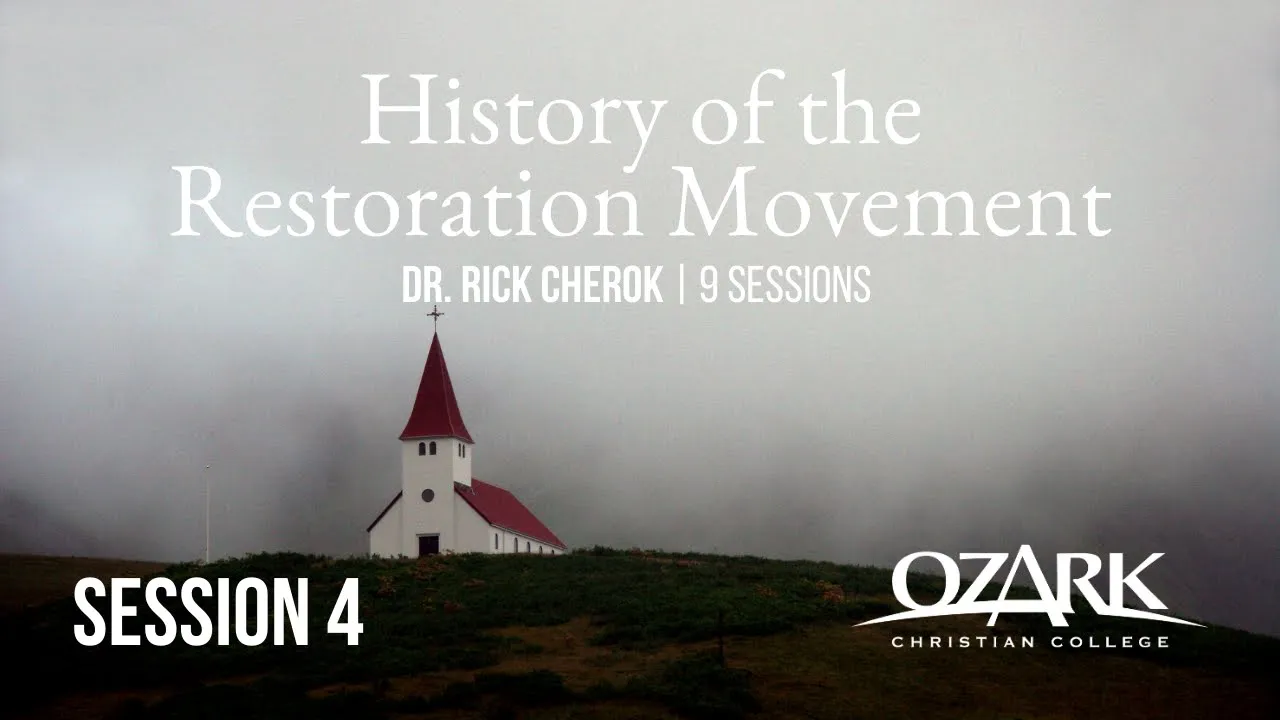 History of the Restoration Movement

DR. RICK CHEROK | 9 SESSIONS

SESSION 4

OZARK
CHRISTIAN COLLEGE